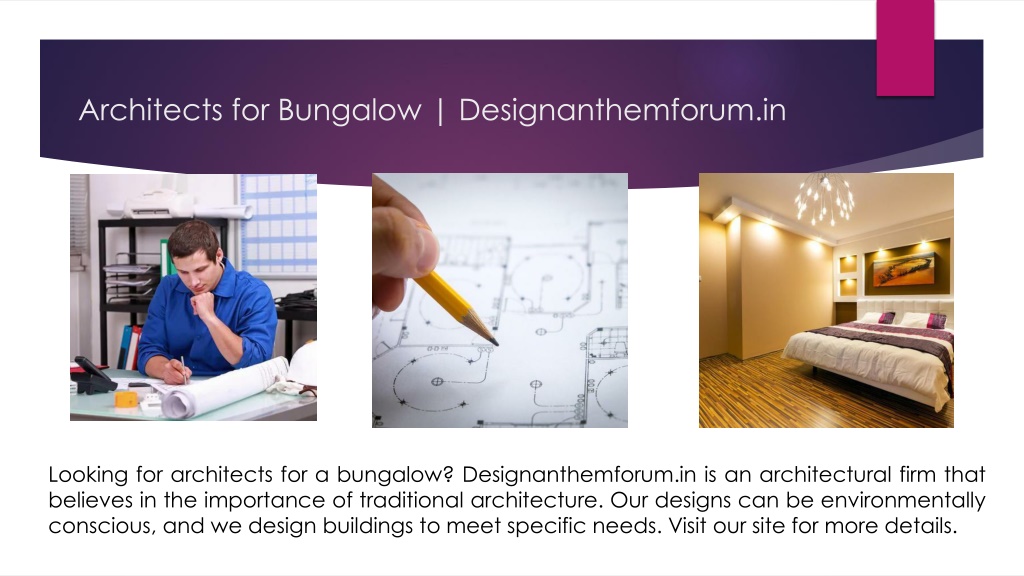 Architects for Bungalow | Designanthemforum.in

Looking for architects for a bungalow? Designanthemforum.in is an architectural firm that believes in the importance of traditional architecture. Our designs can be environmentally conscious, and we design buildings to meet specific needs. Visit our site for more details.